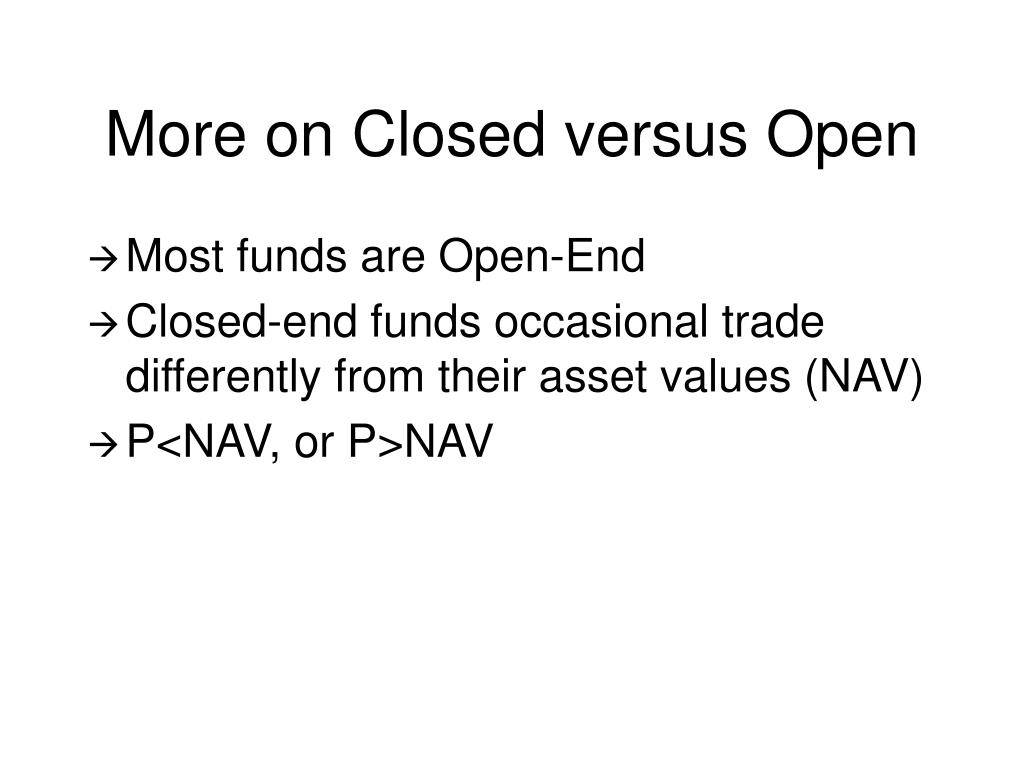 More on Closed versus Open

→ Most funds are Open-End
→ Closed-end funds occasional trade differently from their asset values (NAV)
→ P<NAV, or P>NAV